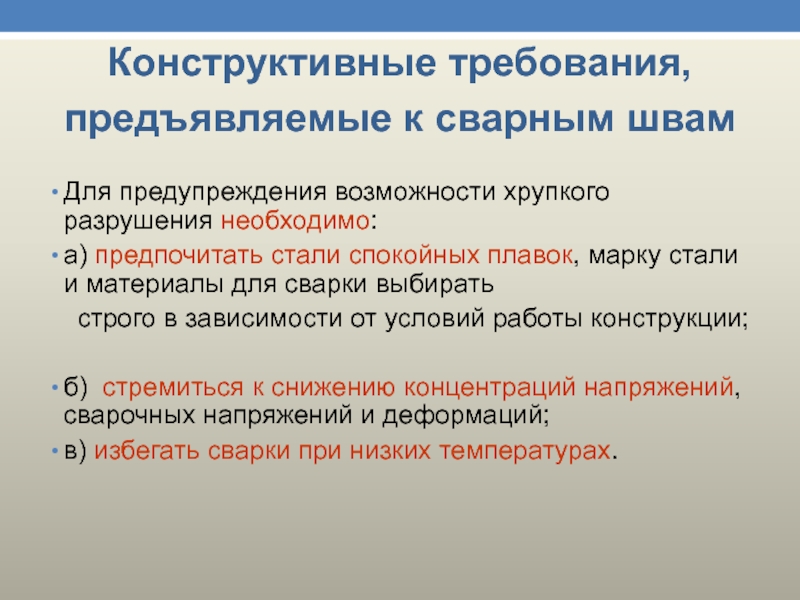 Конструктивные требования, предъявляемые к сварным швам

• Для предупреждения возможности хрупкого разрушения необходимо:

• а) предпочитать стали спокойных плавок, марку стали и материалы для сварки выбирать строго в зависимости от условий работы конструкции;

• б) стремиться к снижению концентраций напряжений, сварочных напряжений и деформаций;

• в) избегать сварки при низких температурах.